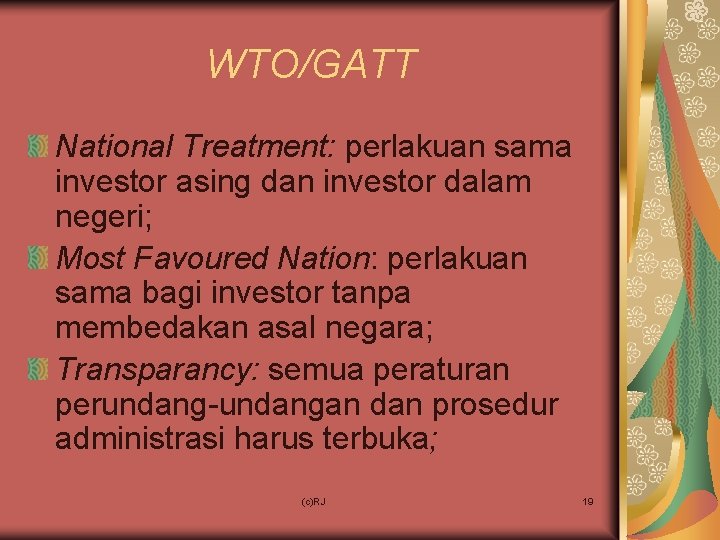 WTO/GATT

National Treatment: perlakuan sama investor asing dan investor dalam negeri;

Most Favoured Nation: perlakuan sama bagi investor tanpa membedakan asal negara;

Transparancy: semua peraturan perundang-undangan dan prosedur administrasi harus terbuka;

(c)RJ

19